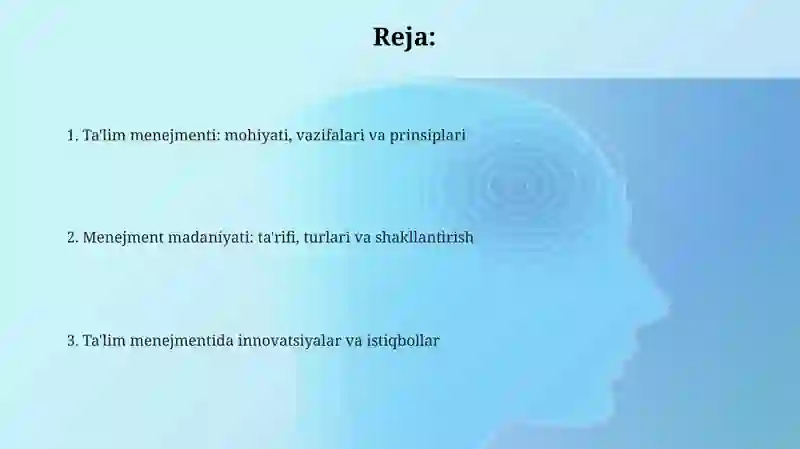 Reja:

1. Ta'lim menejmenti: mohiyati, vazifalari va prinsiplari

2. Menejment madaniyati: ta'rifi, turlari va shakllantirish

3. Ta'lim menejmentida innovatsiyalar va istiqbollar